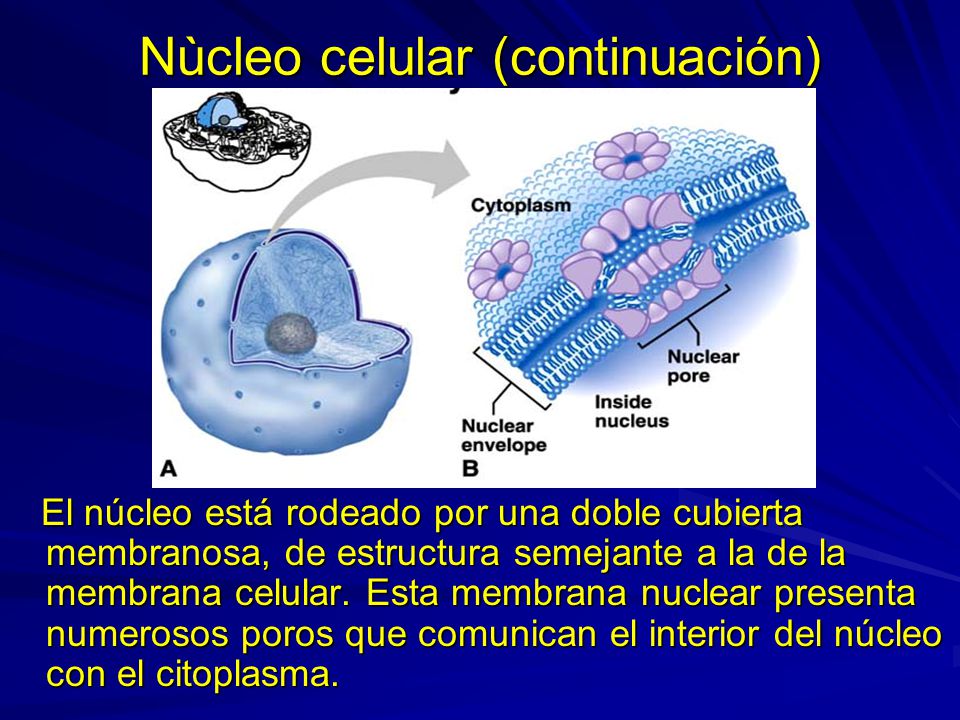 Nùcleo celular (continuación)

Cytoplasm

Nuclear pore

Inside nucleus

Nuclear envelope

A

B

El núcleo está rodeado por una doble cubierta membranosa, de estructura semejante a la de la membrana celular. Esta membrana nuclear presenta numerosos poros que comunican el interior del núcleo con el citoplasma.